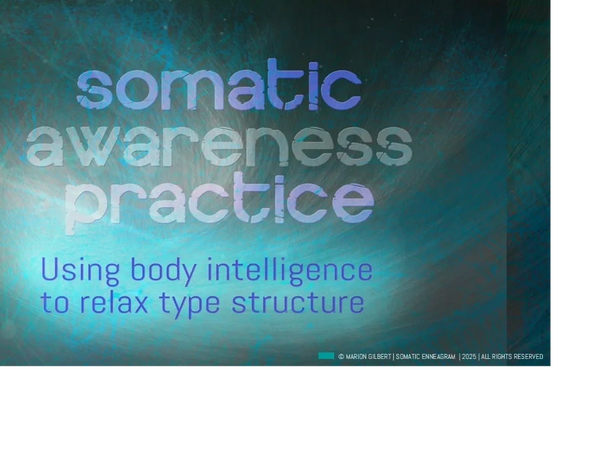 somatic awareness practice

Using body intelligence to relax type structure

© MARION GILBERT | SOMATIC ENNEAGRAM | 2025 | ALL RIGHTS RESERVED